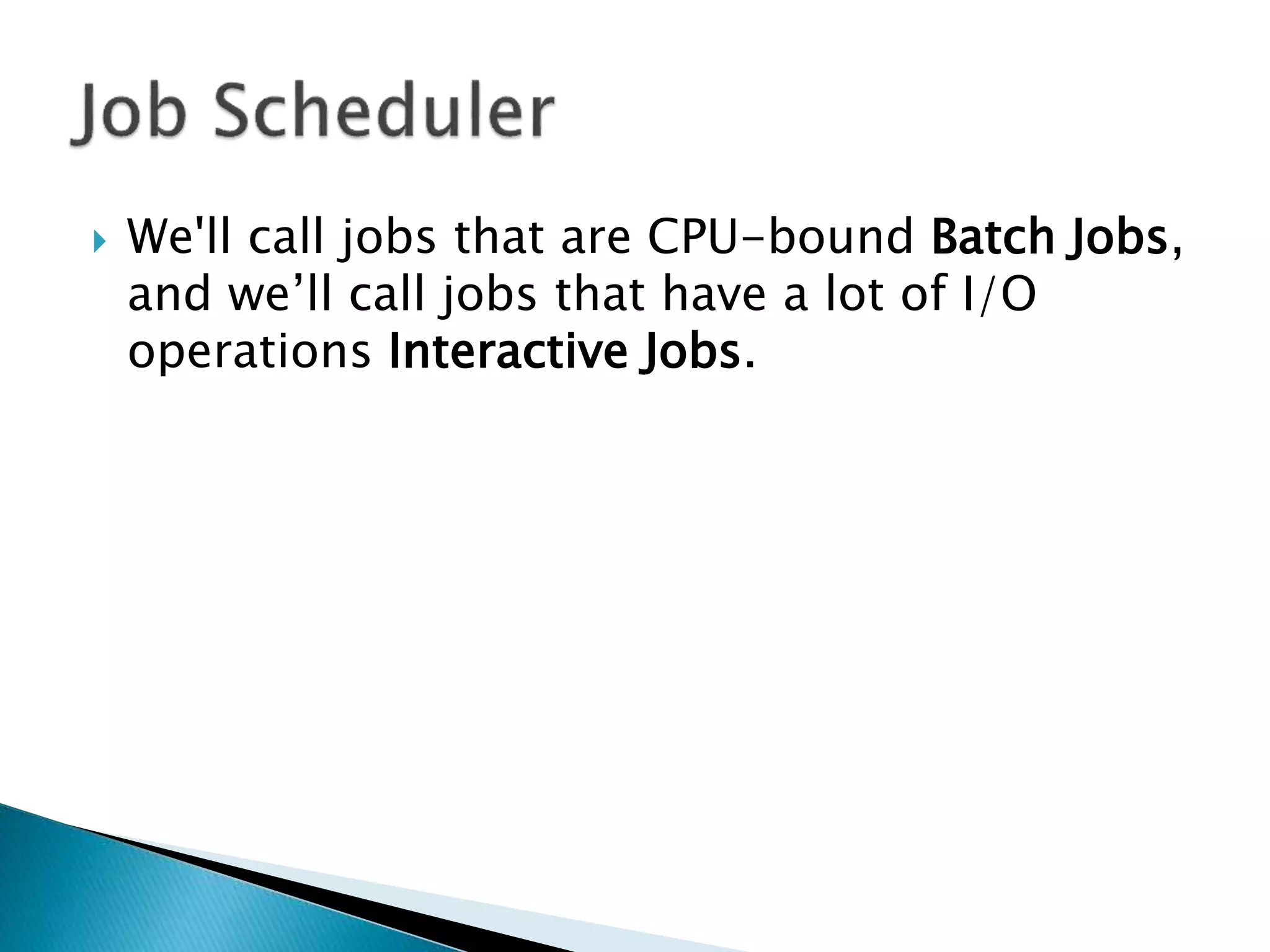 Job Scheduler

We'll call jobs that are CPU-bound Batch Jobs, and we’ll call jobs that have a lot of I/O operations Interactive Jobs.